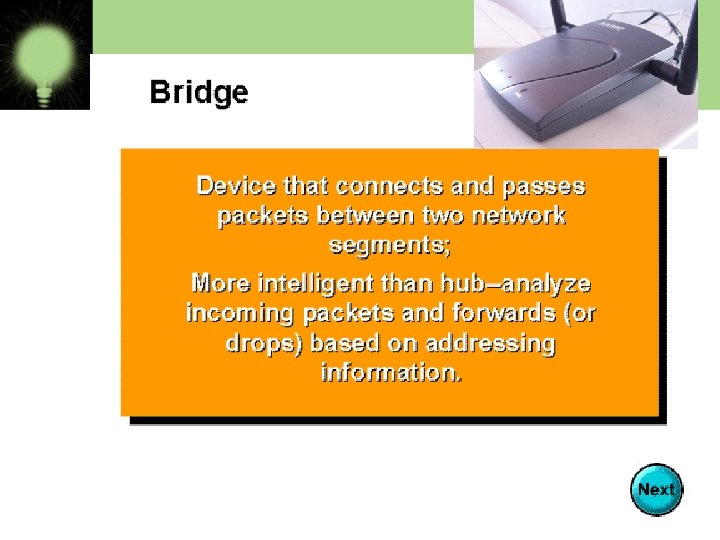 Bridge

Device that connects and passes packets between two network segments;

More intelligent than hub–analyze incoming packets and forwards (or drops) based on addressing information.

Next